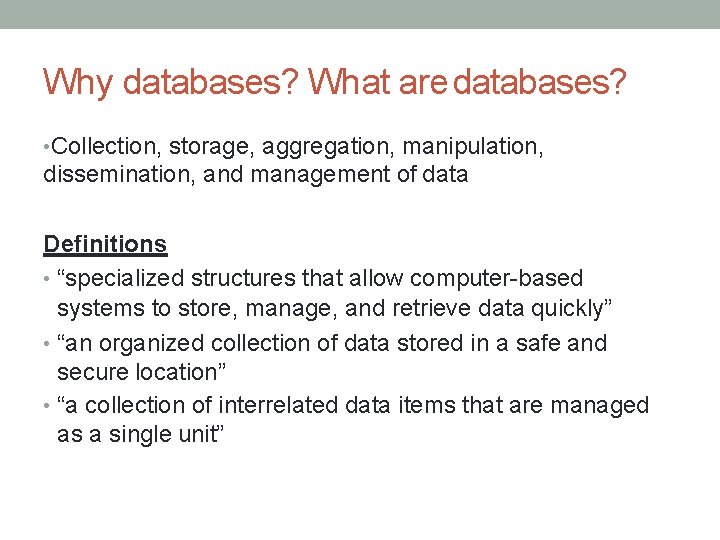 Why databases? What are databases?

•Collection, storage, aggregation, manipulation, dissemination, and management of data

Definitions

• “specialized structures that allow computer-based systems to store, manage, and retrieve data quickly”
• “an organized collection of data stored in a safe and secure location”
• “a collection of interrelated data items that are managed as a single unit”